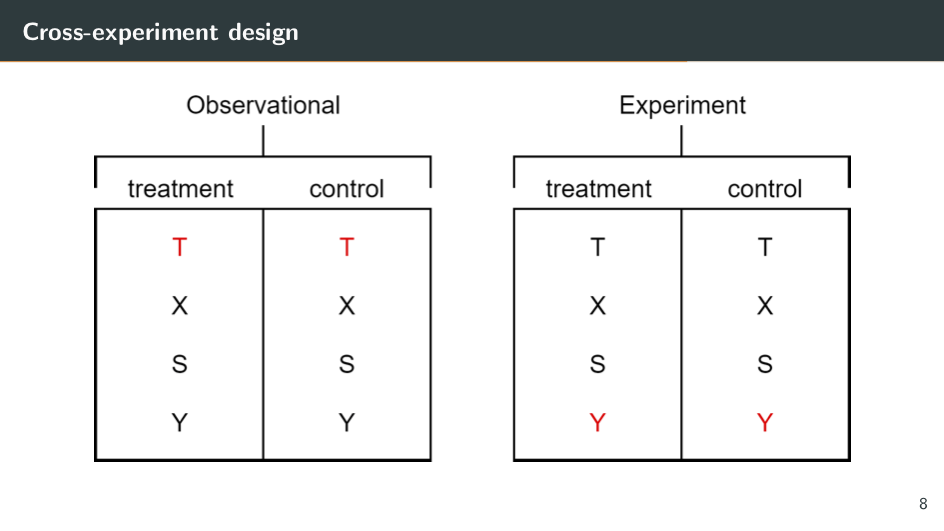 Cross-experiment design

Observational

| treatment | control |
|---|---|
| T | T |
| X | X |
| S | S |
| Y | Y |

Experiment

| treatment | control |
|---|---|
| T | T |
| X | X |
| S | S |
| Y | Y |

8